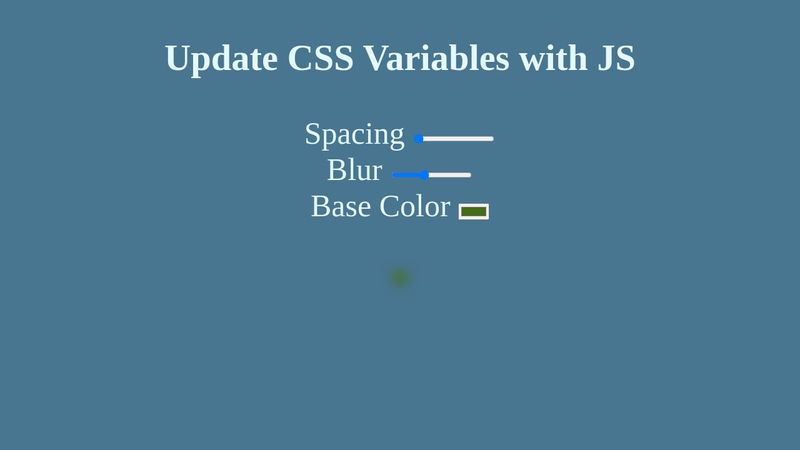 Update CSS Variables with JS

Spacing
Blur
Base Color